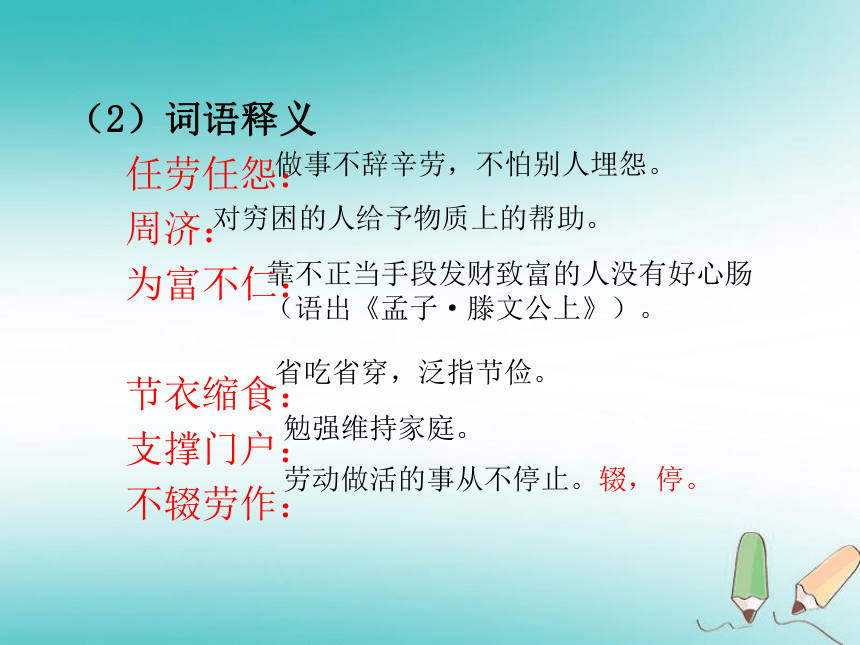 （2）词语释义

任劳任怨：做事不辞辛劳，不怕别人埋怨。

周济：对穷困的人给予物质上的帮助。

为富不仁：靠不正当手段发财致富的人没有好心肠（语出《孟子·滕文公上》）。

节衣缩食：省吃省穿，泛指节俭。

支撑门户：勉强维持家庭。

不辍劳作：劳动做活的事从不停止。辍，停。